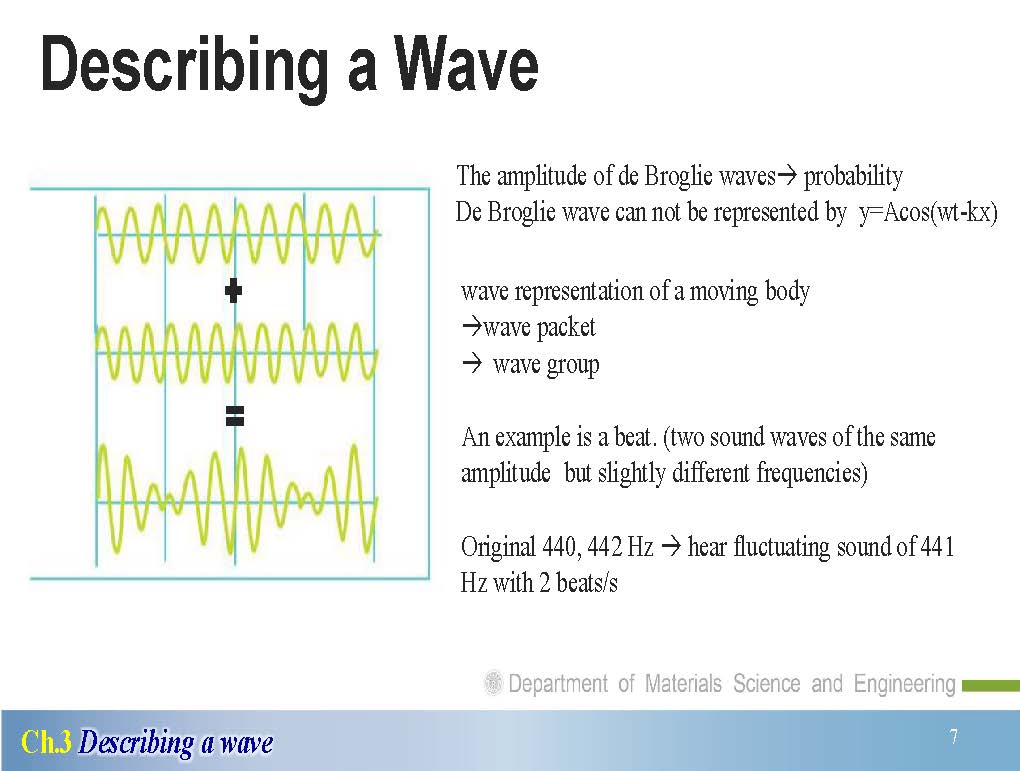 Describing a Wave

+

=

The amplitude of de Broglie waves→ probability
De Broglie wave can not be represented by y=Acos(wt-kx)

wave representation of a moving body
→wave packet
→ wave group

An example is a beat. (two sound waves of the same amplitude but slightly different frequencies)

Original 440, 442 Hz → hear fluctuating sound of 441 Hz with 2 beats/s

Department of Materials Science and Engineering

Ch.3 Describing a wave

7